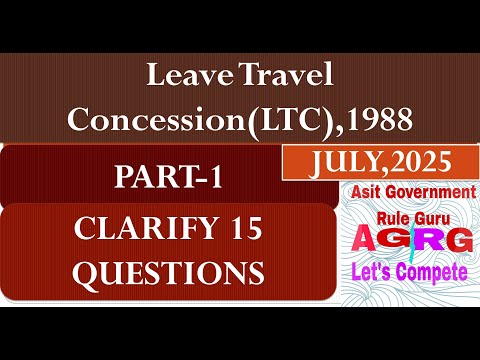 Leave Travel Concession(LTC),1988

PART-1

JULY,2025

CLARIFY 15 QUESTIONS

Asit Government Rule Guru

AGRG

Let's Compete